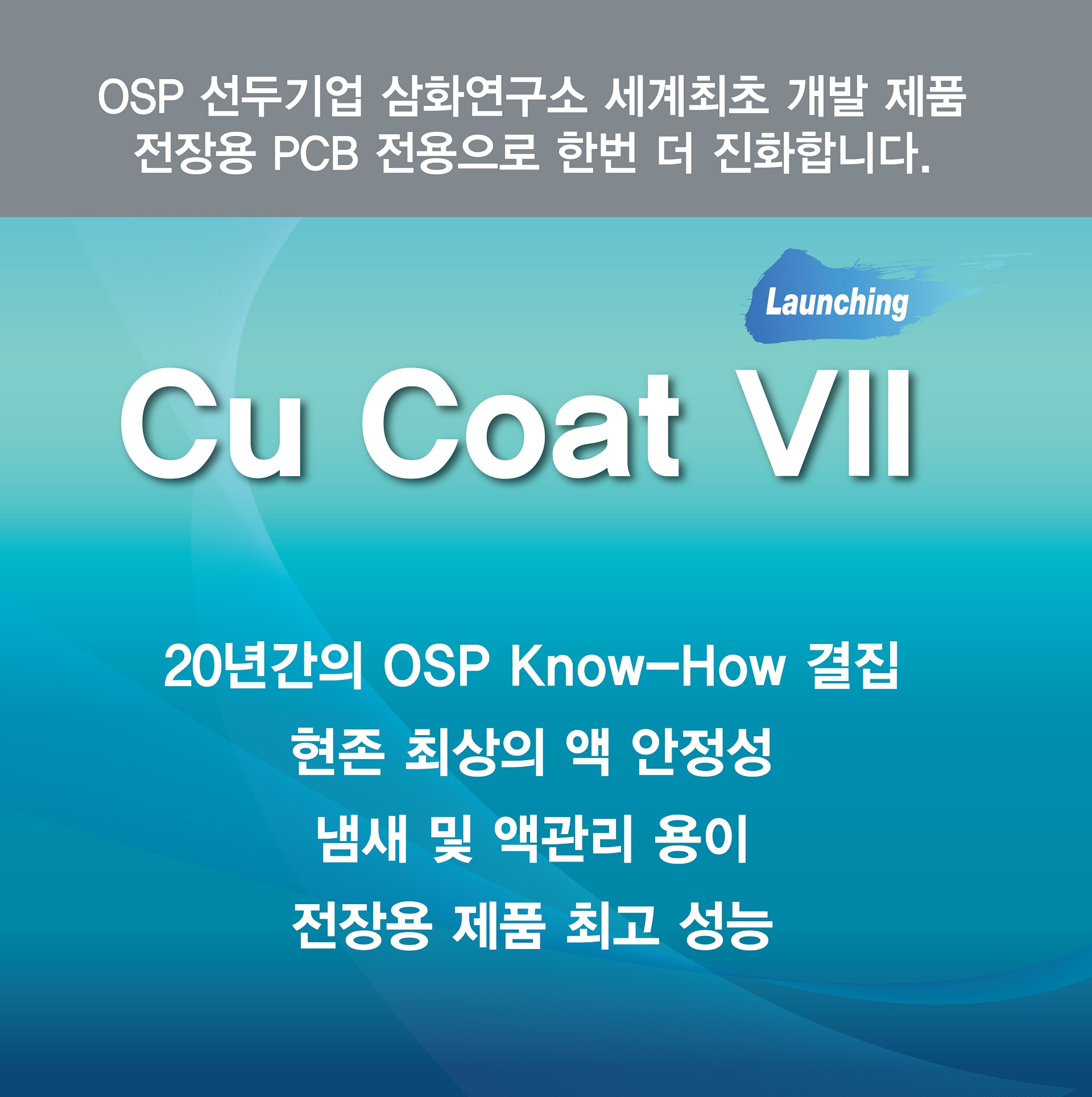 OSP 선두기업 삼화연구소 세계최초 개발 제품
전장용 PCB 전용으로 한번 더 진화합니다.

Launching

Cu Coat VII

20년간의 OSP Know-How 결집
현존 최상의 액 안정성
냄새 및 액관리 용이
전장용 제품 최고 성능